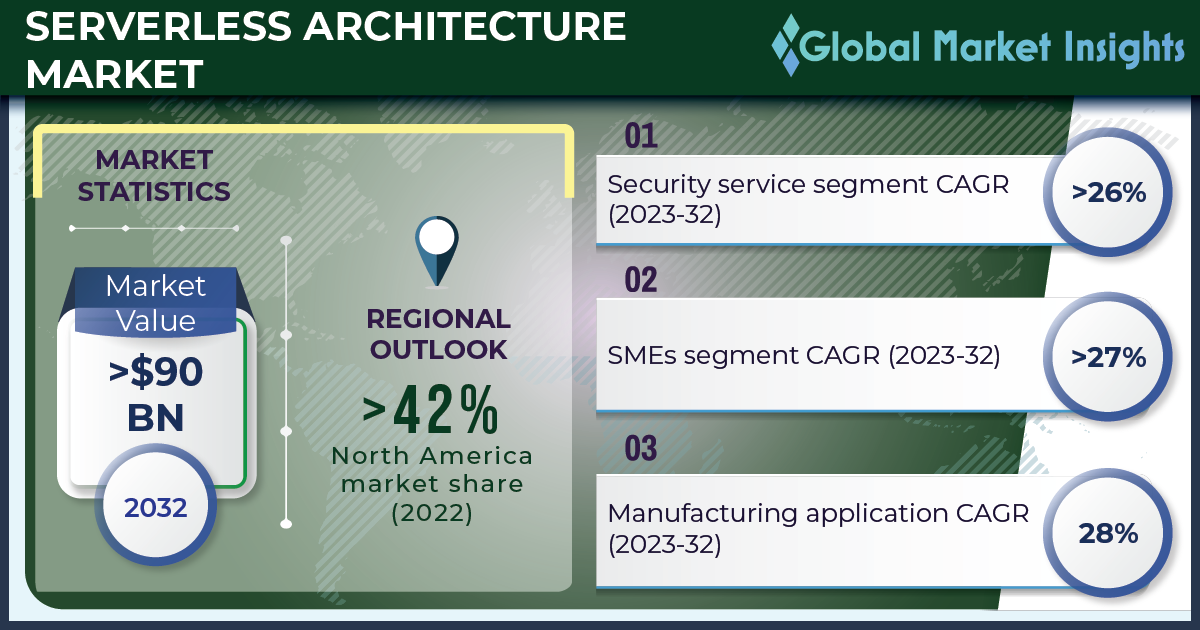 SERVERLESS ARCHITECTURE MARKET

Global Market Insights

MARKET STATISTICS

Market Value

>$90 BN

2032

REGIONAL OUTLOOK

>42%

North America market share (2022)

01

Security service segment CAGR (2023-32)

>26%

02

SMEs segment CAGR (2023-32)

>27%

03

Manufacturing application CAGR (2023-32)

28%